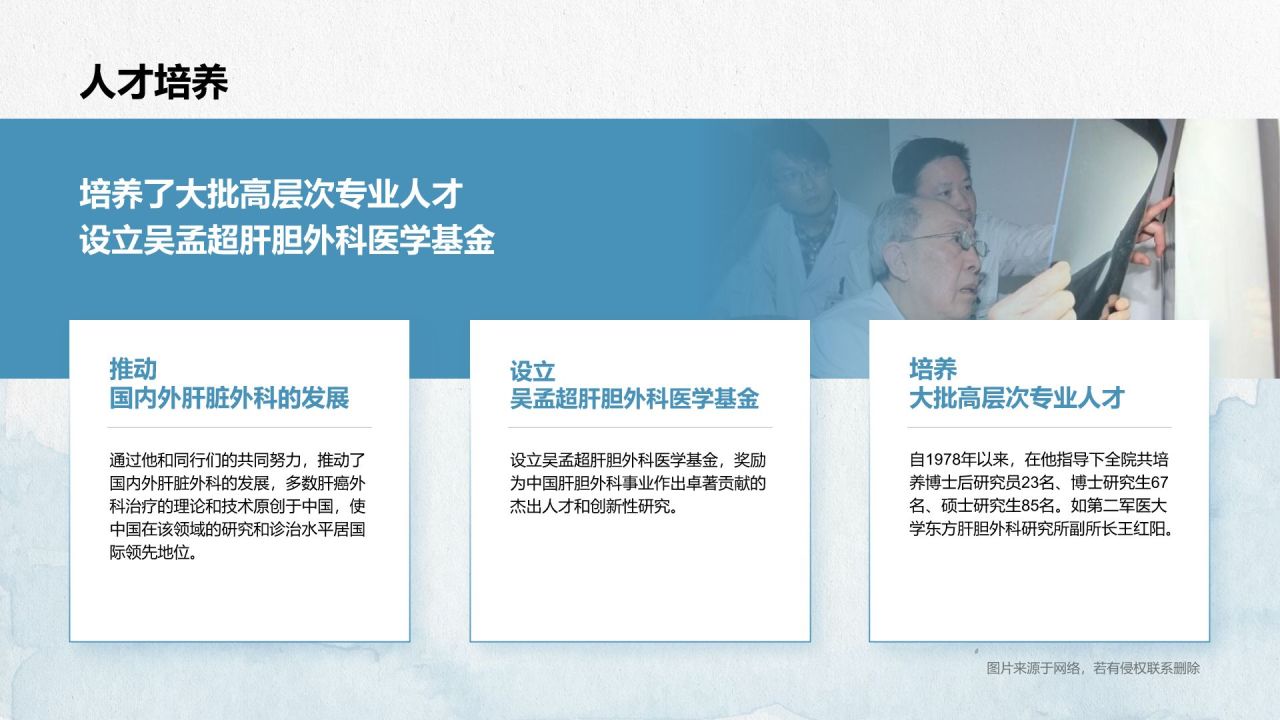 人才培养

培养了大批高层次专业人才
设立吴孟超肝胆外科医学基金

推动
国内外肝脏外科的发展

通过他和同行们的共同努力，推动了国内外肝脏外科的发展，多数肝癌外科治疗的理论和技术原创于中国，使中国在该领域的研究和诊治水平居国际领先地位。

设立
吴孟超肝胆外科医学基金

设立吴孟超肝胆外科医学基金，奖励为中国肝胆外科事业作出卓著贡献的杰出人才和创新性研究。

培养
大批高层次专业人才

自1978年以来，在他指导下全院共培养博士后研究员23名、博士研究生67名、硕士研究生85名。如第二军医大学东方肝胆外科研究所副所长王红阳。

图片来源于网络，若有侵权联系删除